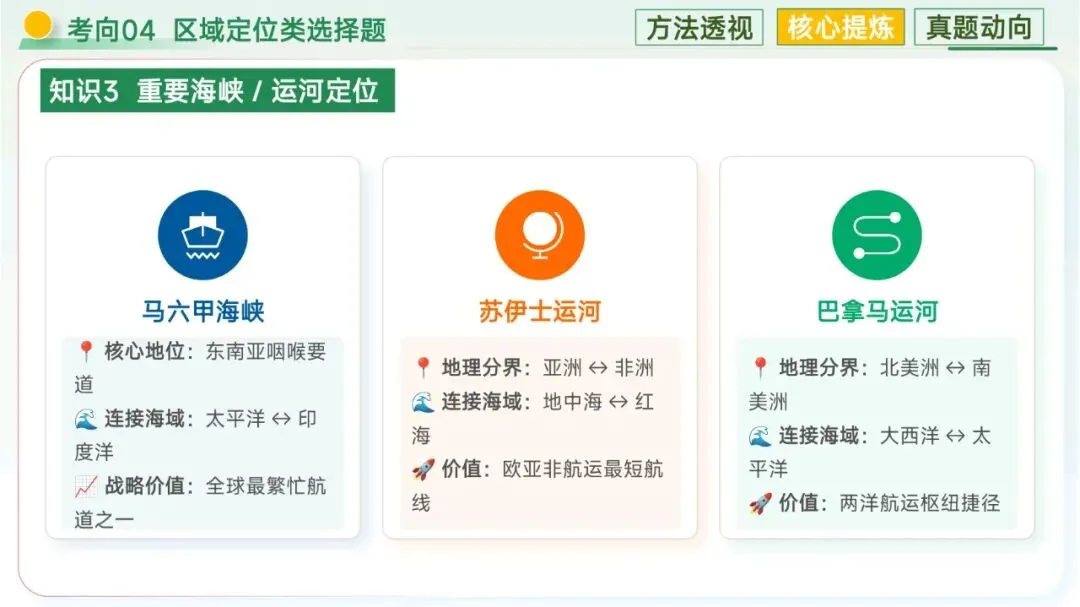 考向04 区域定位类选择题

方法透视 核心提炼 真题动向

知识3 重要海峡 / 运河定位

马六甲海峡

📍 核心地位：东南亚咽喉要道

🌊 连接海域：太平洋 ↔ 印度洋

📈 战略价值：全球最繁忙航道之一

苏伊士运河

📍 地理分界：亚洲 ↔ 非洲

🌊 连接海域：地中海 ↔ 红海

🚀 价值：欧亚非航运最短航线

巴拿马运河

📍 地理分界：北美洲 ↔ 南美洲

🌊 连接海域：大西洋 ↔ 太平洋

🚀 价值：两洋航运枢纽捷径